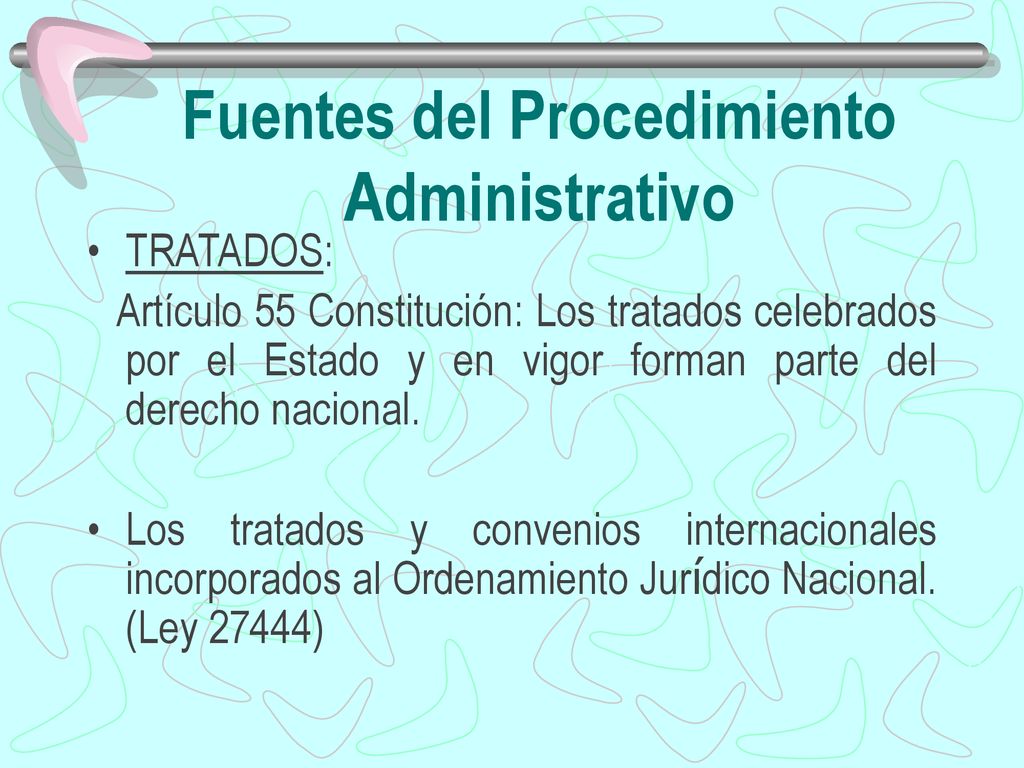 Fuentes del Procedimiento Administrativo

• TRATADOS:

Artículo 55 Constitución: Los tratados celebrados por el Estado y en vigor forman parte del derecho nacional.

• Los tratados y convenios internacionales incorporados al Ordenamiento Jurídico Nacional. (Ley 27444)